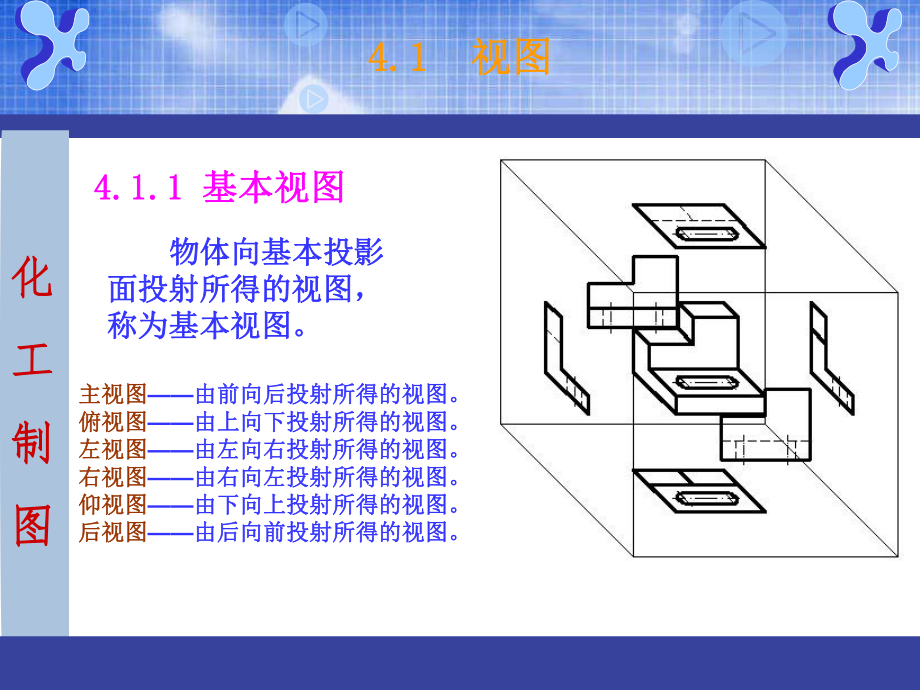 4.1 视图

化工制图

4.1.1 基本视图

物体向基本投影面投射所得的视图，称为基本视图。

主视图——由前向后投射所得的视图。
俯视图——由上向下投射所得的视图。
左视图——由左向右投射所得的视图。
右视图——由右向左投射所得的视图。
仰视图——由下向上投射所得的视图。
后视图——由后向前投射所得的视图。